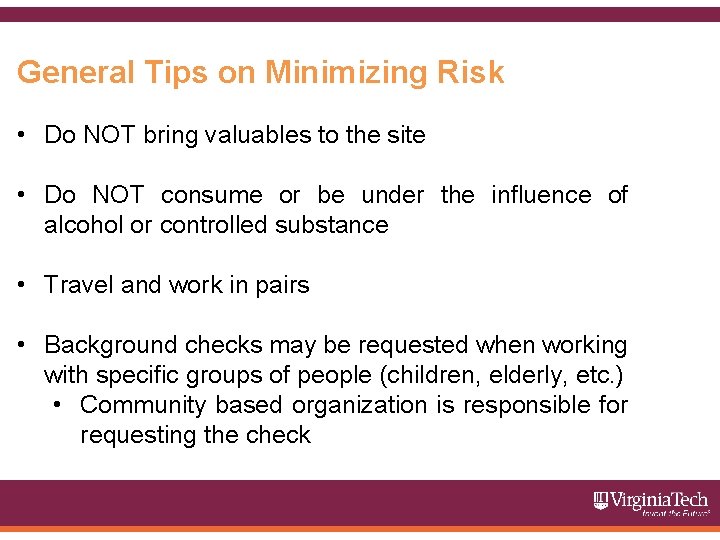 General Tips on Minimizing Risk

• Do NOT bring valuables to the site

• Do NOT consume or be under the influence of alcohol or controlled substance

• Travel and work in pairs

• Background checks may be requested when working with specific groups of people (children, elderly, etc.)
  • Community based organization is responsible for requesting the check

VirginiaTech
Invent the Future